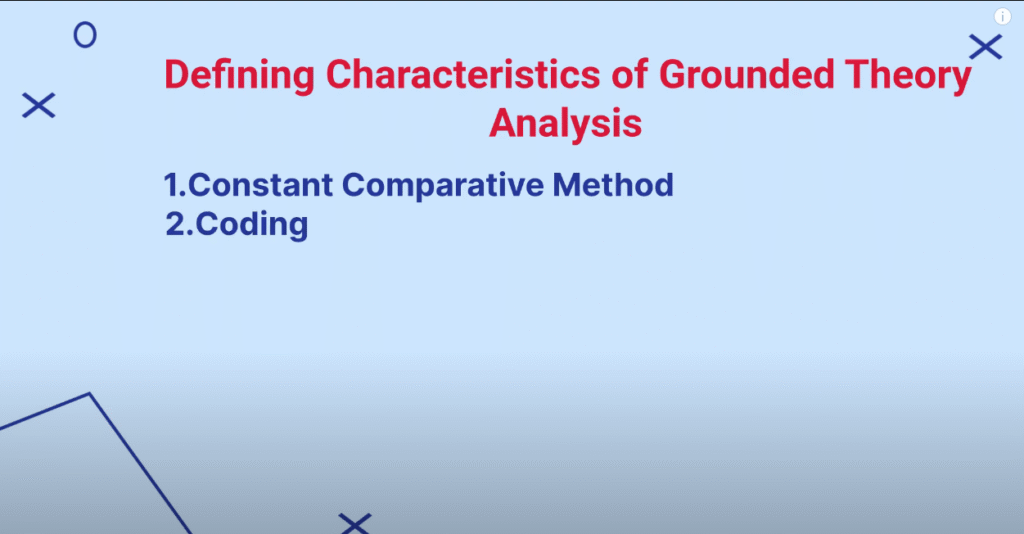 Defining Characteristics of Grounded Theory Analysis

1.Constant Comparative Method
2.Coding